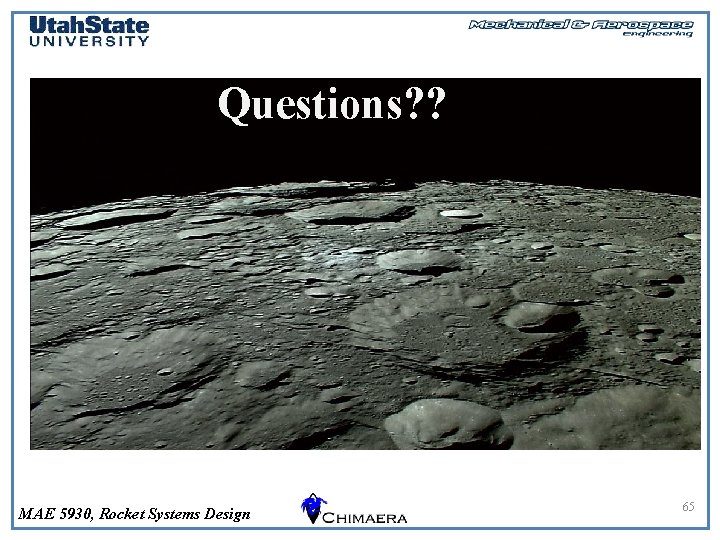 UtahState UNIVERSITY

Mechanical & Aerospace engineering

Questions??

MAE 5930, Rocket Systems Design

CHIMAERA

65